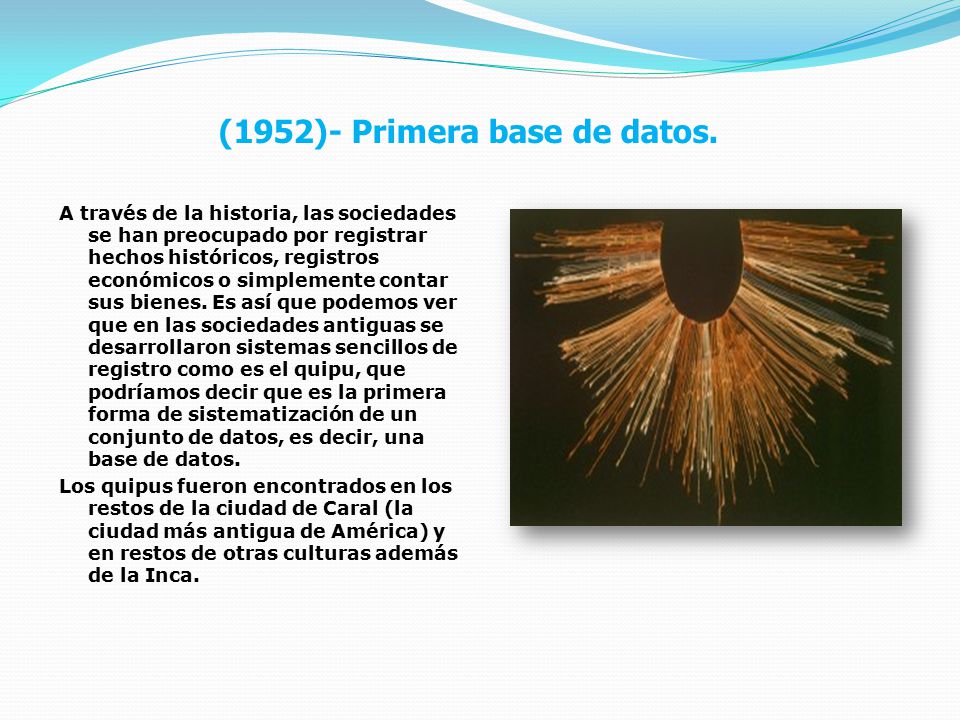 (1952)- Primera base de datos.

A través de la historia, las sociedades se han preocupado por registrar hechos históricos, registros económicos o simplemente contar sus bienes. Es así que podemos ver que en las sociedades antiguas se desarrollaron sistemas sencillos de registro como es el quipu, que podríamos decir que es la primera forma de sistematización de un conjunto de datos, es decir, una base de datos.

Los quipus fueron encontrados en los restos de la ciudad de Caral (la ciudad más antigua de América) y en restos de otras culturas además de la Inca.